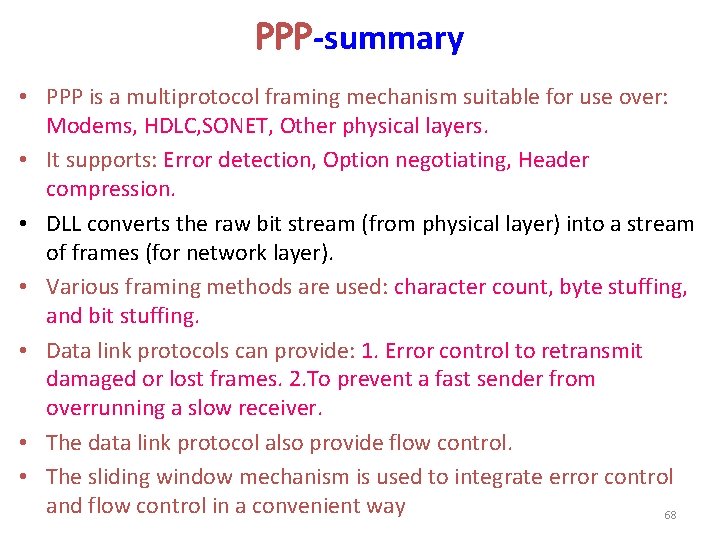 PPP-summary

• PPP is a multiprotocol framing mechanism suitable for use over: Modems, HDLC,SONET, Other physical layers.
• It supports: Error detection, Option negotiating, Header compression.
• DLL converts the raw bit stream (from physical layer) into a stream of frames (for network layer).
• Various framing methods are used: character count, byte stuffing, and bit stuffing.
• Data link protocols can provide: 1. Error control to retransmit damaged or lost frames. 2.To prevent a fast sender from overrunning a slow receiver.
• The data link protocol also provide flow control.
• The sliding window mechanism is used to integrate error control and flow control in a convenient way

68